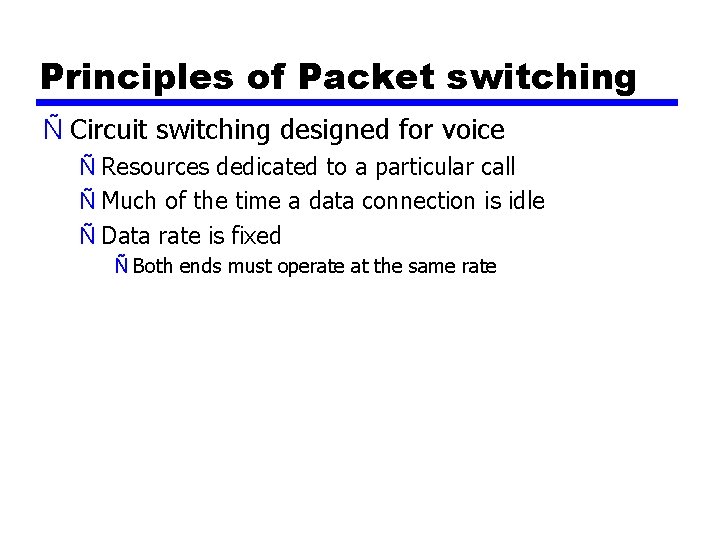 Principles of Packet switching

Ñ Circuit switching designed for voice

Ñ Resources dedicated to a particular call

Ñ Much of the time a data connection is idle

Ñ Data rate is fixed

Ñ Both ends must operate at the same rate